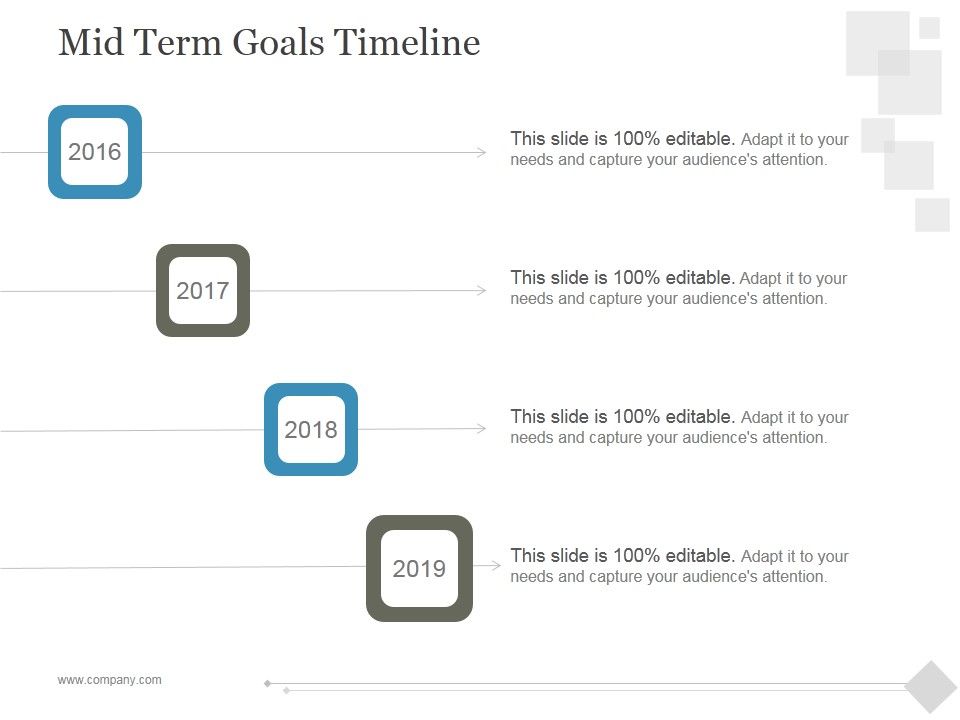 Mid Term Goals Timeline

2016

This slide is 100% editable. Adapt it to your needs and capture your audience's attention.

2017

This slide is 100% editable. Adapt it to your needs and capture your audience's attention.

2018

This slide is 100% editable. Adapt it to your needs and capture your audience's attention.

2019

This slide is 100% editable. Adapt it to your needs and capture your audience's attention.

www.company.com